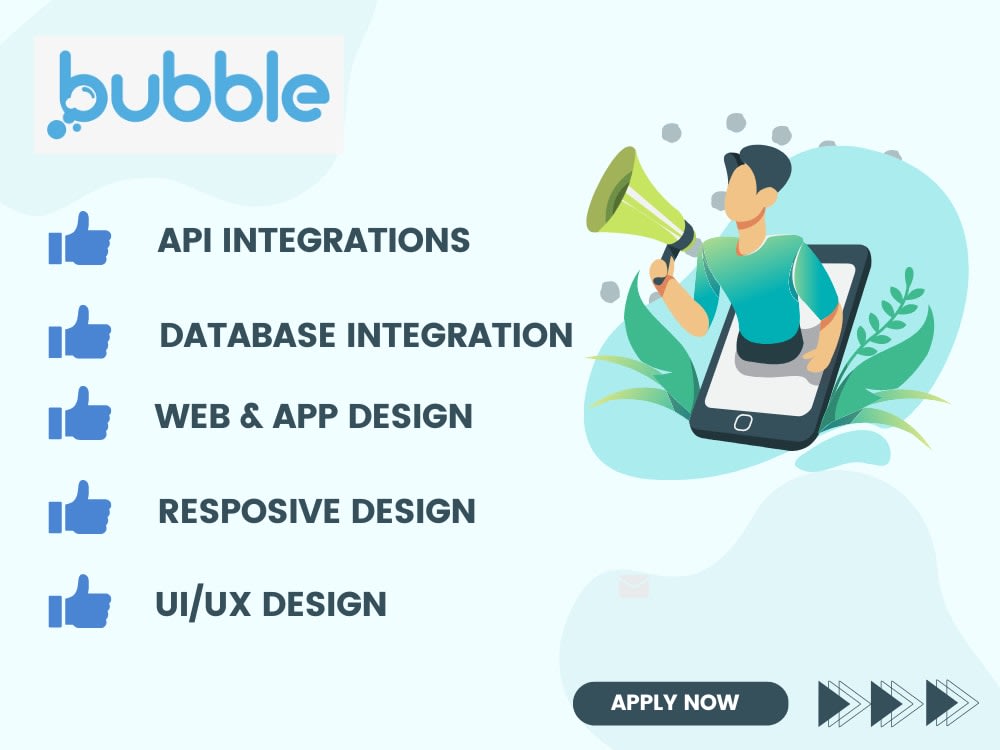 bubble

API INTEGRATIONS

DATABASE INTEGRATION

WEB & APP DESIGN

RESPOSIVE DESIGN

UI/UX DESIGN

APPLY NOW